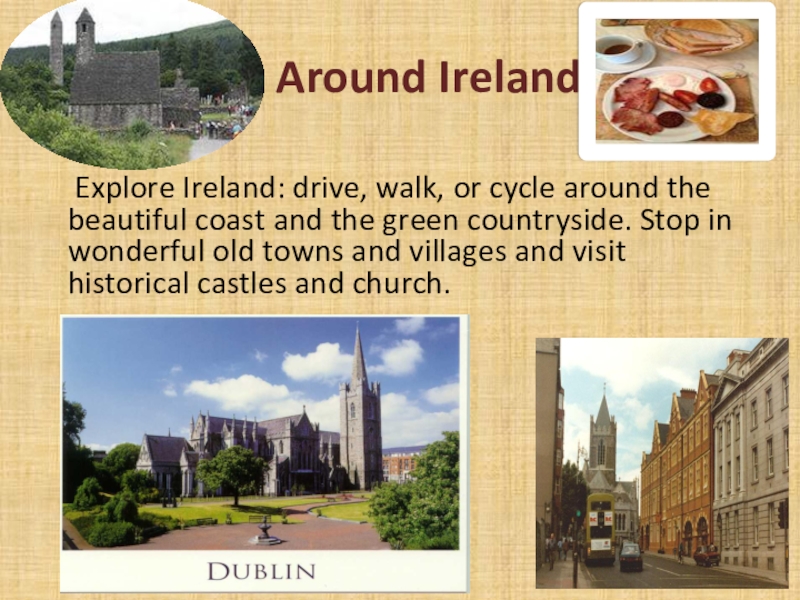 Around Ireland

Explore Ireland: drive, walk, or cycle around the beautiful coast and the green countryside. Stop in wonderful old towns and villages and visit historical castles and church.

DUBLIN